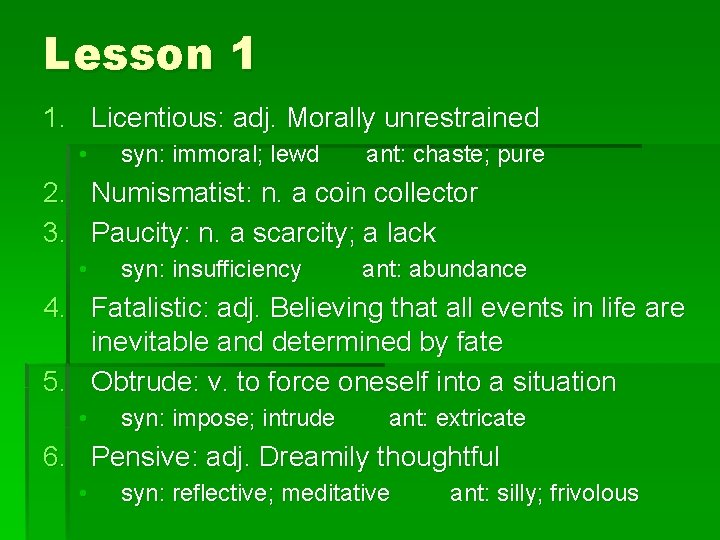 Lesson 1

1. Licentious: adj. Morally unrestrained
• syn: immoral; lewd ant: chaste; pure
2. Numismatist: n. a coin collector
3. Paucity: n. a scarcity; a lack
• syn: insufficiency ant: abundance
4. Fatalistic: adj. Believing that all events in life are inevitable and determined by fate
5. Obtrude: v. to force oneself into a situation
• syn: impose; intrude ant: extricate
6. Pensive: adj. Dreamily thoughtful
• syn: reflective; meditative ant: silly; frivolous